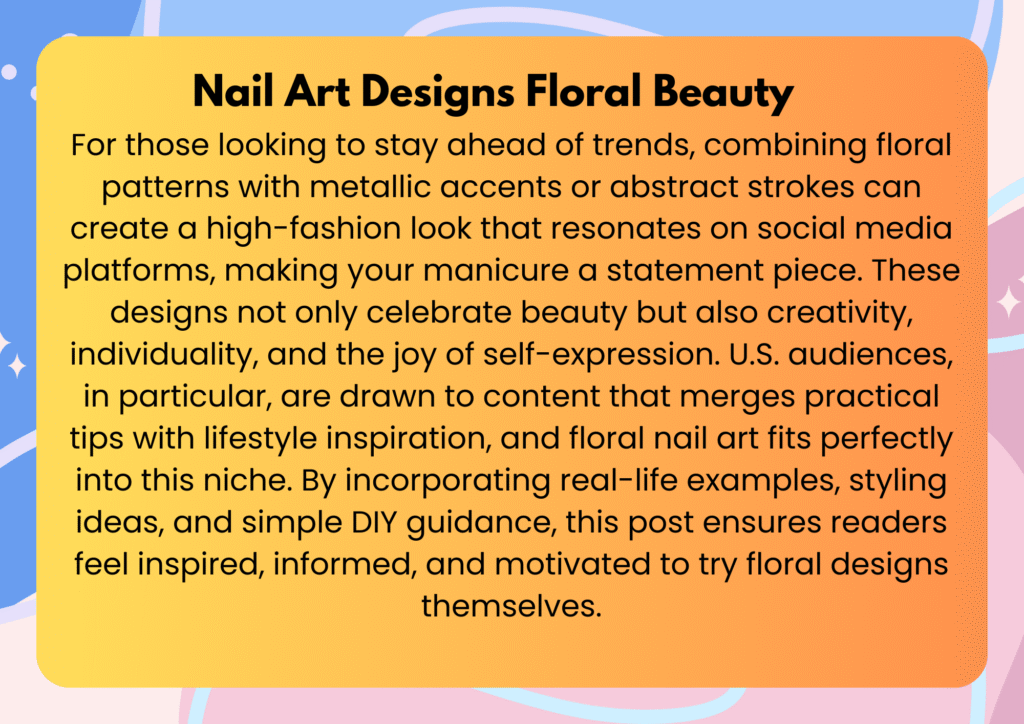 Nail Art Designs Floral Beauty

For those looking to stay ahead of trends, combining floral patterns with metallic accents or abstract strokes can create a high-fashion look that resonates on social media platforms, making your manicure a statement piece. These designs not only celebrate beauty but also creativity, individuality, and the joy of self-expression. U.S. audiences, in particular, are drawn to content that merges practical tips with lifestyle inspiration, and floral nail art fits perfectly into this niche. By incorporating real-life examples, styling ideas, and simple DIY guidance, this post ensures readers feel inspired, informed, and motivated to try floral designs themselves.